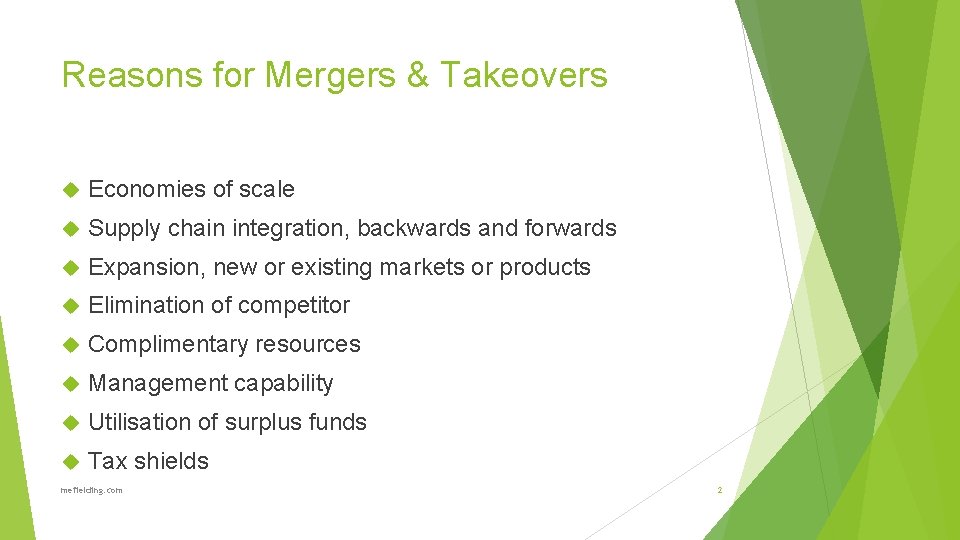 Reasons for Mergers & Takeovers

Economies of scale

Supply chain integration, backwards and forwards

Expansion, new or existing markets or products

Elimination of competitor

Complimentary resources

Management capability

Utilisation of surplus funds

Tax shields

mefielding.com

2